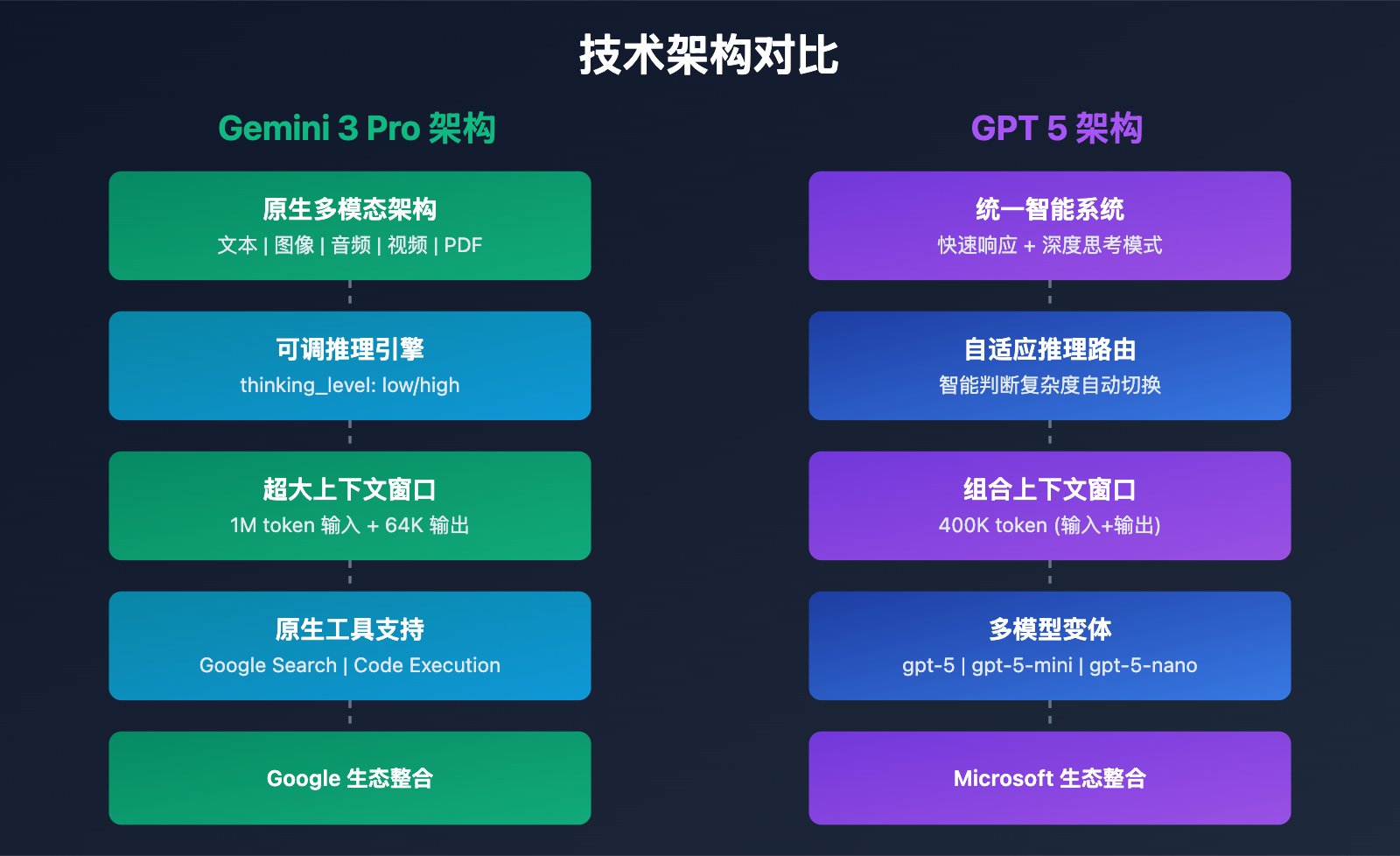 技术架构对比

Gemini 3 Pro 架构

原生多模态架构
文本 | 图像 | 音频 | 视频 | PDF

可调推理引擎
thinking_level: low/high

超大上下文窗口
1M token 输入 + 64K 输出

原生工具支持
Google Search | Code Execution

Google 生态整合

GPT 5 架构

统一智能系统
快速响应 + 深度思考模式

自适应推理路由
智能判断复杂度自动切换

组合上下文窗口
400K token (输入+输出)

多模型变体
gpt-5 | gpt-5-mini | gpt-5-nano

Microsoft 生态整合